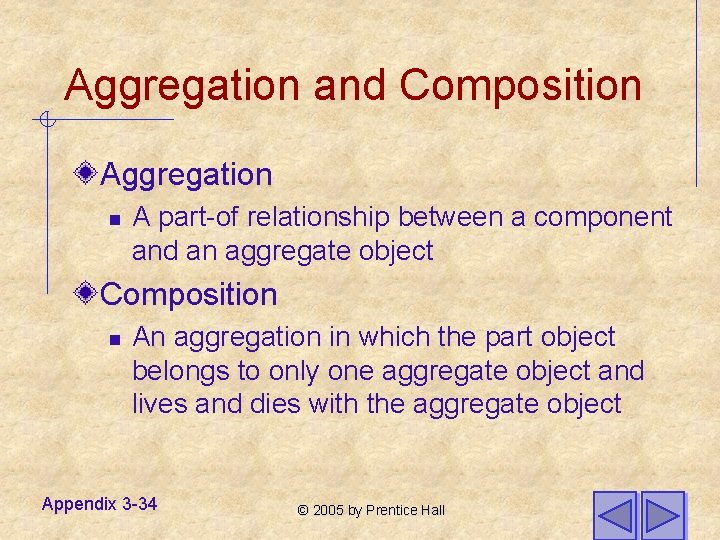 Aggregation and Composition

Aggregation

A part-of relationship between a component and an aggregate object

Composition

An aggregation in which the part object belongs to only one aggregate object and lives and dies with the aggregate object

Appendix 3-34

© 2005 by Prentice Hall